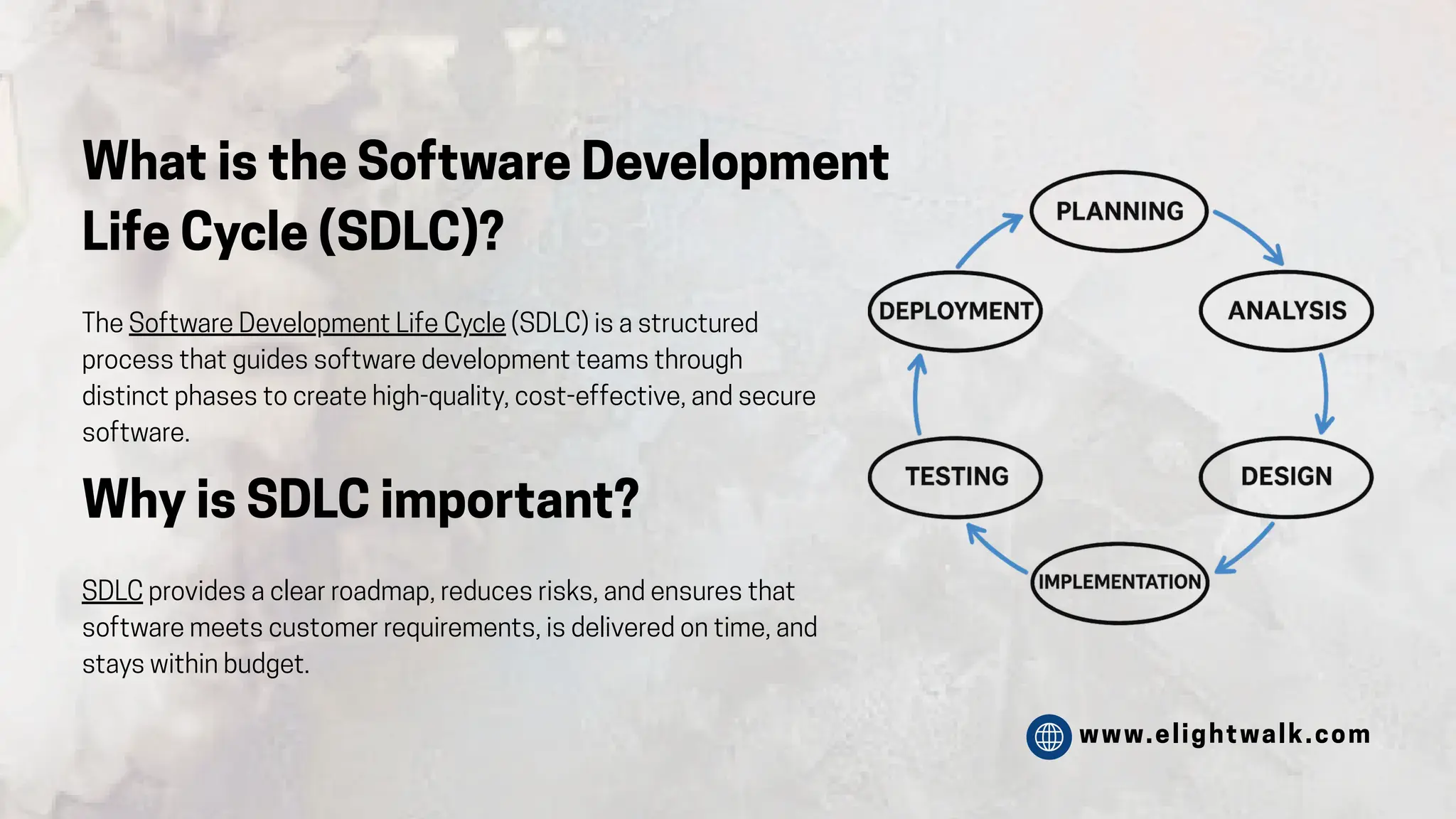 What is the Software Development Life Cycle (SDLC)?

The Software Development Life Cycle (SDLC) is a structured process that guides software development teams through distinct phases to create high-quality, cost-effective, and secure software.

Why is SDLC important?

SDLC provides a clear roadmap, reduces risks, and ensures that software meets customer requirements, is delivered on time, and stays within budget.

PLANNING
ANALYSIS
DESIGN
IMPLEMENTATION
TESTING
DEPLOYMENT

www.elightwalk.com